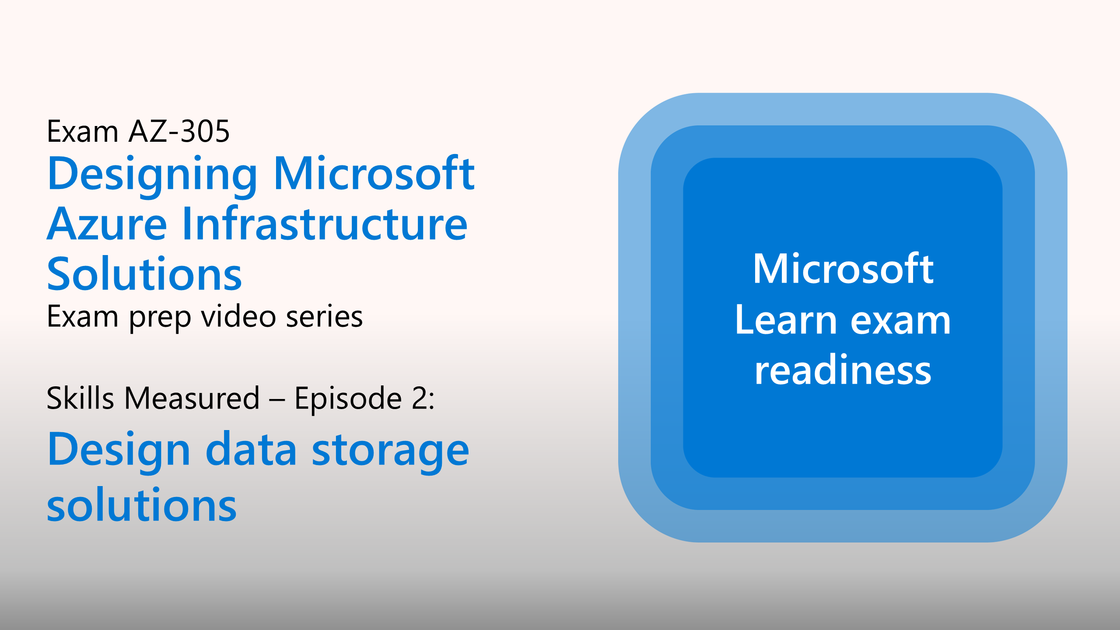 Exam AZ-305
Designing Microsoft Azure Infrastructure Solutions
Exam prep video series

Skills Measured – Episode 2:
Design data storage solutions

Microsoft Learn exam readiness